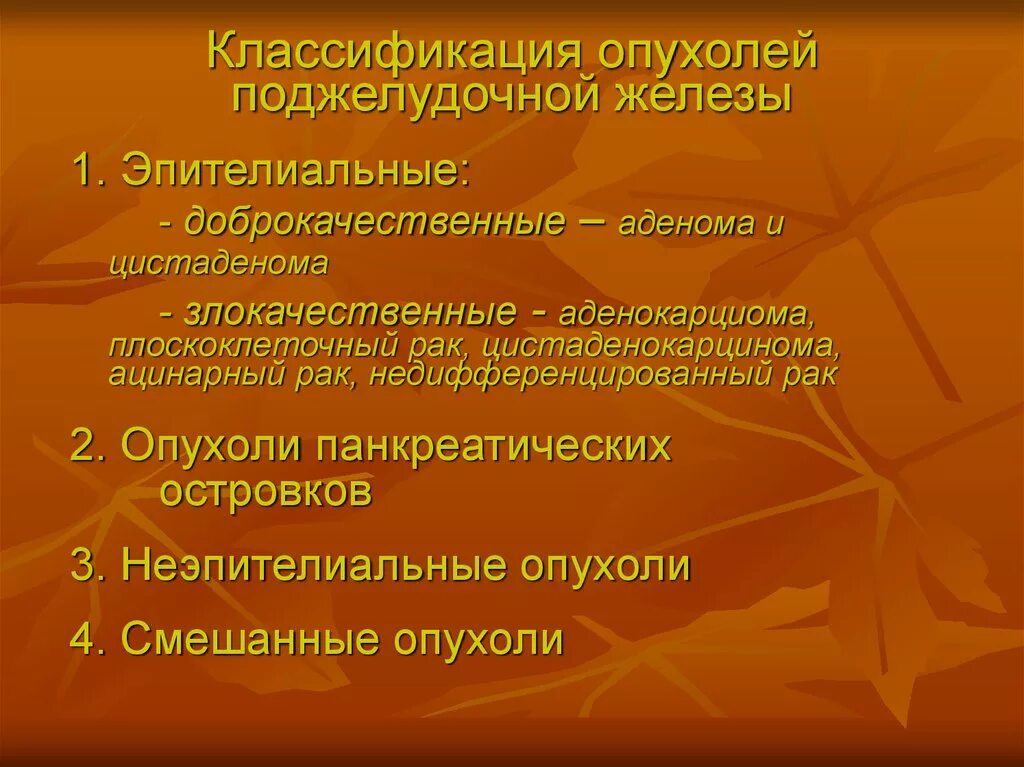 Классификация опухолей поджелудочной железы

1. Эпителиальные:

- доброкачественные – аденома и цистаденома

- злокачественные - аденокарциома, плоскоклеточный рак, цистаденокарцинома, ацинарный рак, недифференцированный рак

2. Опухоли панкреатических островков

3. Неэпителиальные опухоли

4. Смешанные опухоли